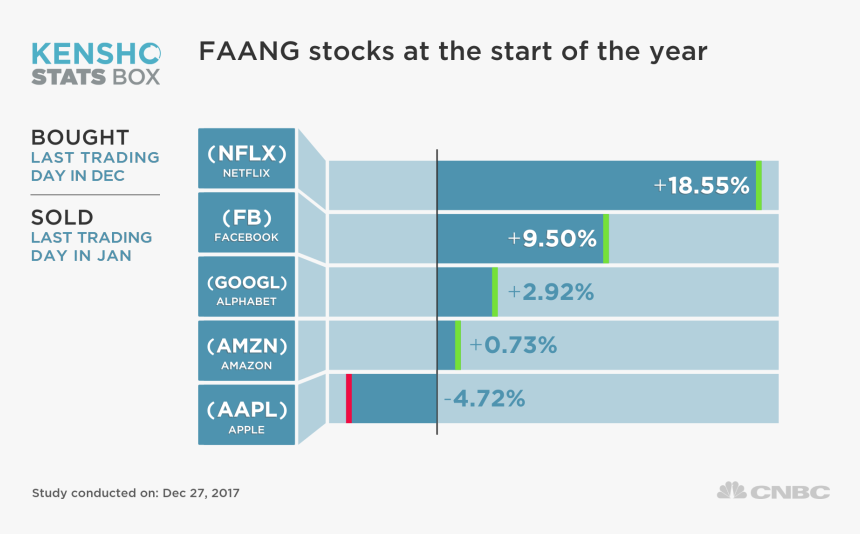 KENSHO STATS BOX

FAANG stocks at the start of the year

BOUGHT
LAST TRADING DAY IN DEC

SOLD
LAST TRADING DAY IN JAN

(NFLX)
NETFLIX
+18.55%

(FB)
FACEBOOK
+9.50%

(GOOGL)
ALPHABET
+2.92%

(AMZN)
AMAZON
+0.73%

(AAPL)
APPLE
-4.72%

Study conducted on: Dec 27, 2017

CNBC